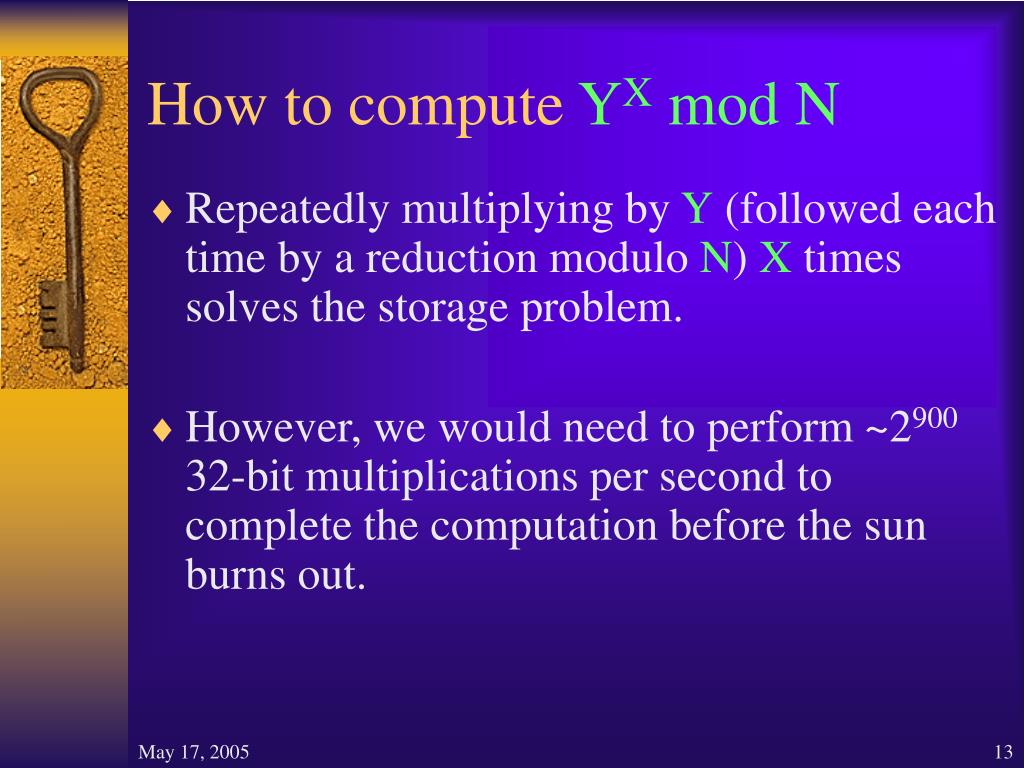 How to compute $Y^X$ mod N

♦ Repeatedly multiplying by Y (followed each time by a reduction modulo N) X times solves the storage problem.

♦ However, we would need to perform ~$2^{900}$ 32-bit multiplications per second to complete the computation before the sun burns out.

May 17, 2005

13